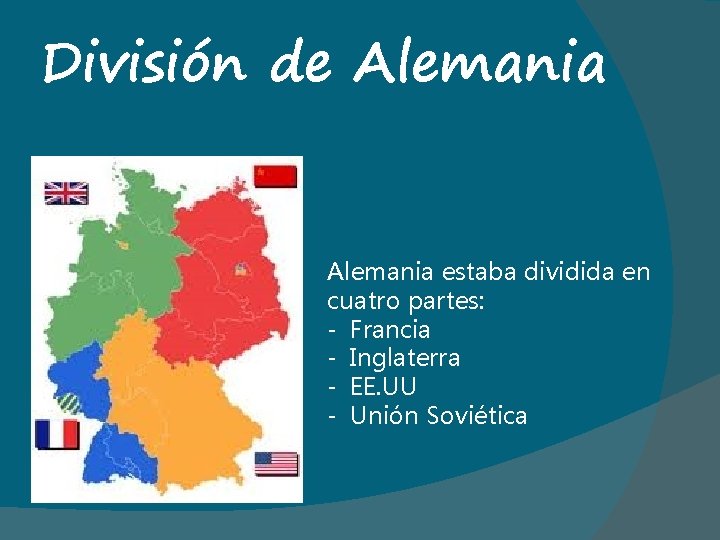 División de Alemania

Alemania estaba dividida en cuatro partes:
- Francia
- Inglaterra
- EE.UU
- Unión Soviética